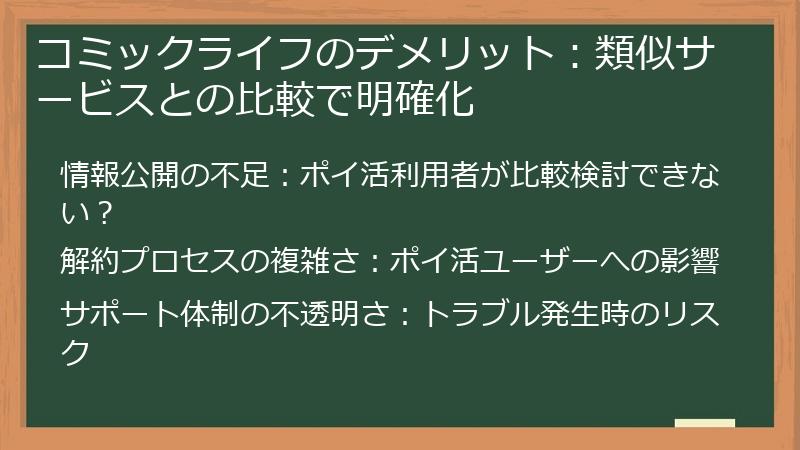 コミックライフのデメリット：類似サービスとの比較で明確化

情報公開の不足：ポイ活利用者が比較検討できない？

解約プロセスの複雑さ：ポイ活ユーザーへの影響

サポート体制の不透明さ：トラブル発生時のリスク